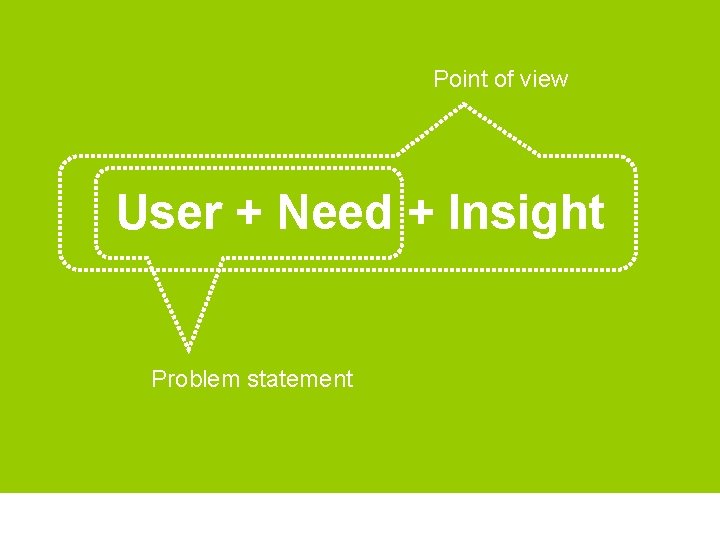 Point of view

User + Need + Insight

Problem statement